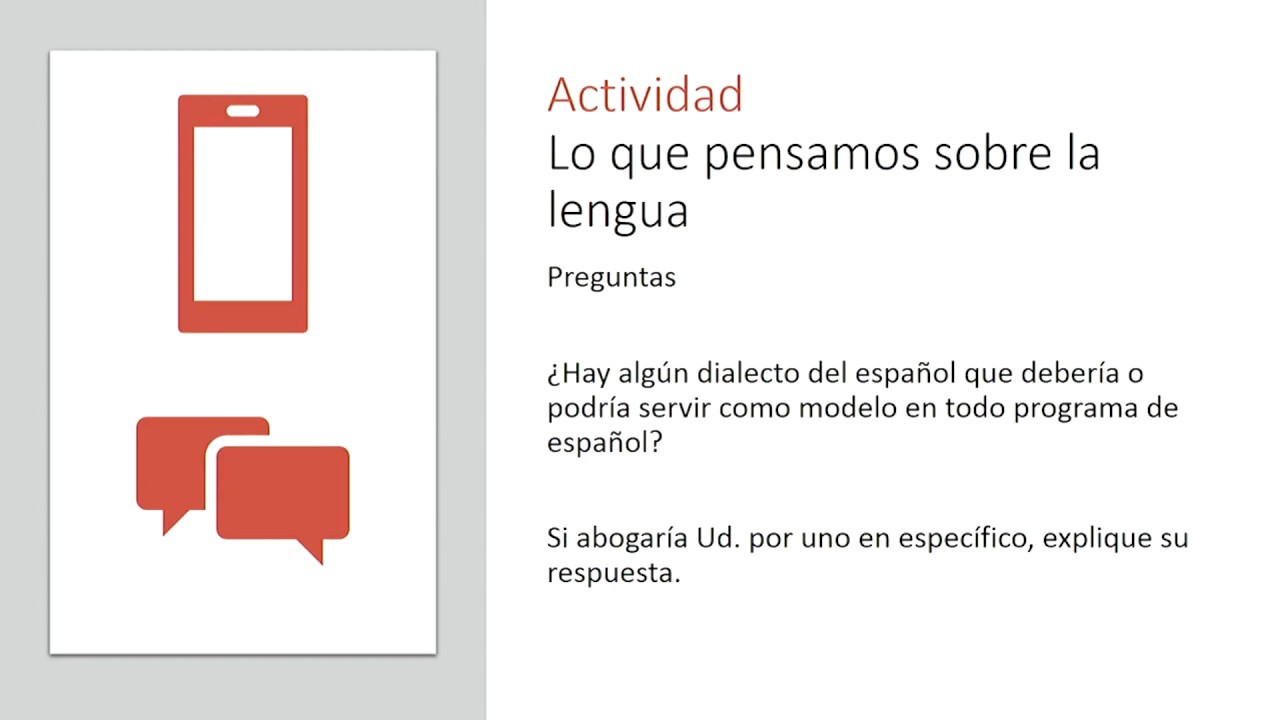 Actividad
Lo que pensamos sobre la lengua

Preguntas

¿Hay algún dialecto del español que debería o podría servir como modelo en todo programa de español?

Si abogaría Ud. por uno en específico, explique su respuesta.